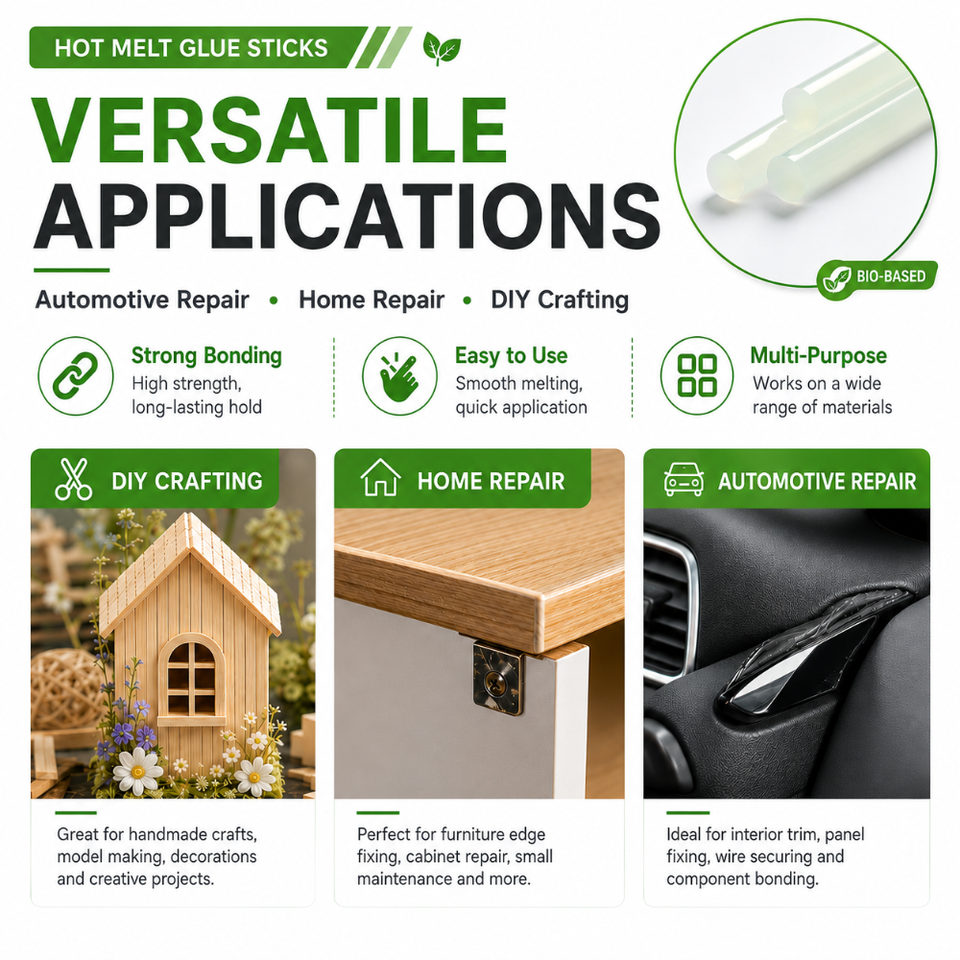 HOT MELT GLUE STICKS

VERSATILE APPLICATIONS

BIO-BASED

Automotive Repair • Home Repair • DIY Crafting

Strong Bonding
High strength, long-lasting hold

Easy to Use
Smooth melting, quick application

Multi-Purpose
Works on a wide range of materials

DIY CRAFTING

Great for handmade crafts, model making, decorations and creative projects.

HOME REPAIR

Perfect for furniture edge fixing, cabinet repair, small maintenance and more.

AUTOMOTIVE REPAIR

Ideal for interior trim, panel fixing, wire securing and component bonding.